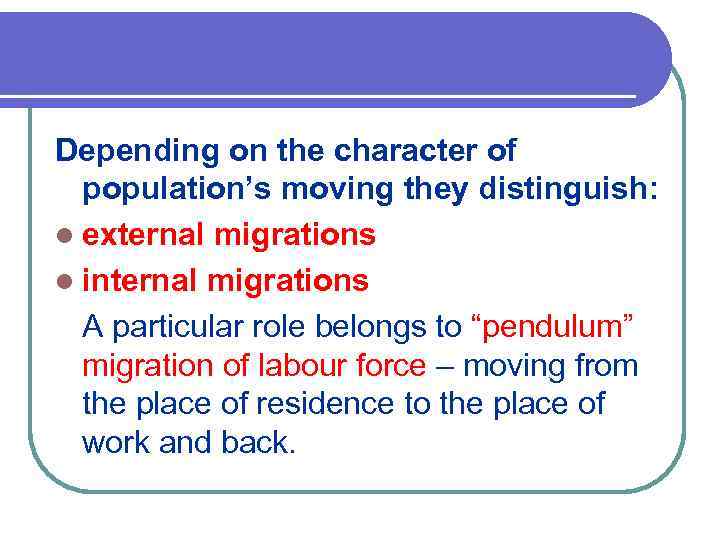 Depending on the character of population’s moving they distinguish:

- external migrations
- internal migrations

A particular role belongs to “pendulum” migration of labour force – moving from the place of residence to the place of work and back.